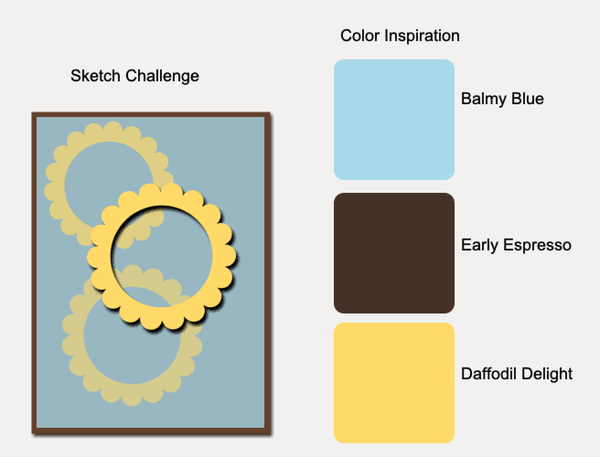 Sketch Challenge

Color Inspiration

Balmy Blue

Early Espresso

Daffodil Delight